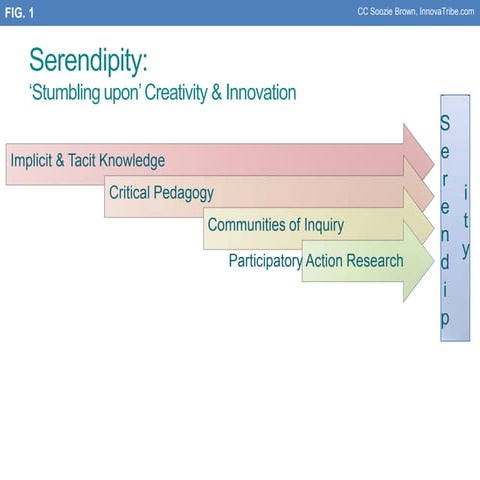 FIG. 1

CC Soozie Brown, InnovaTribe.com

Serendipity:
'Stumbling upon' Creativity & Innovation

Implicit & Tacit Knowledge

Critical Pedagogy

Communities of Inquiry

Participatory Action Research

Serendipity